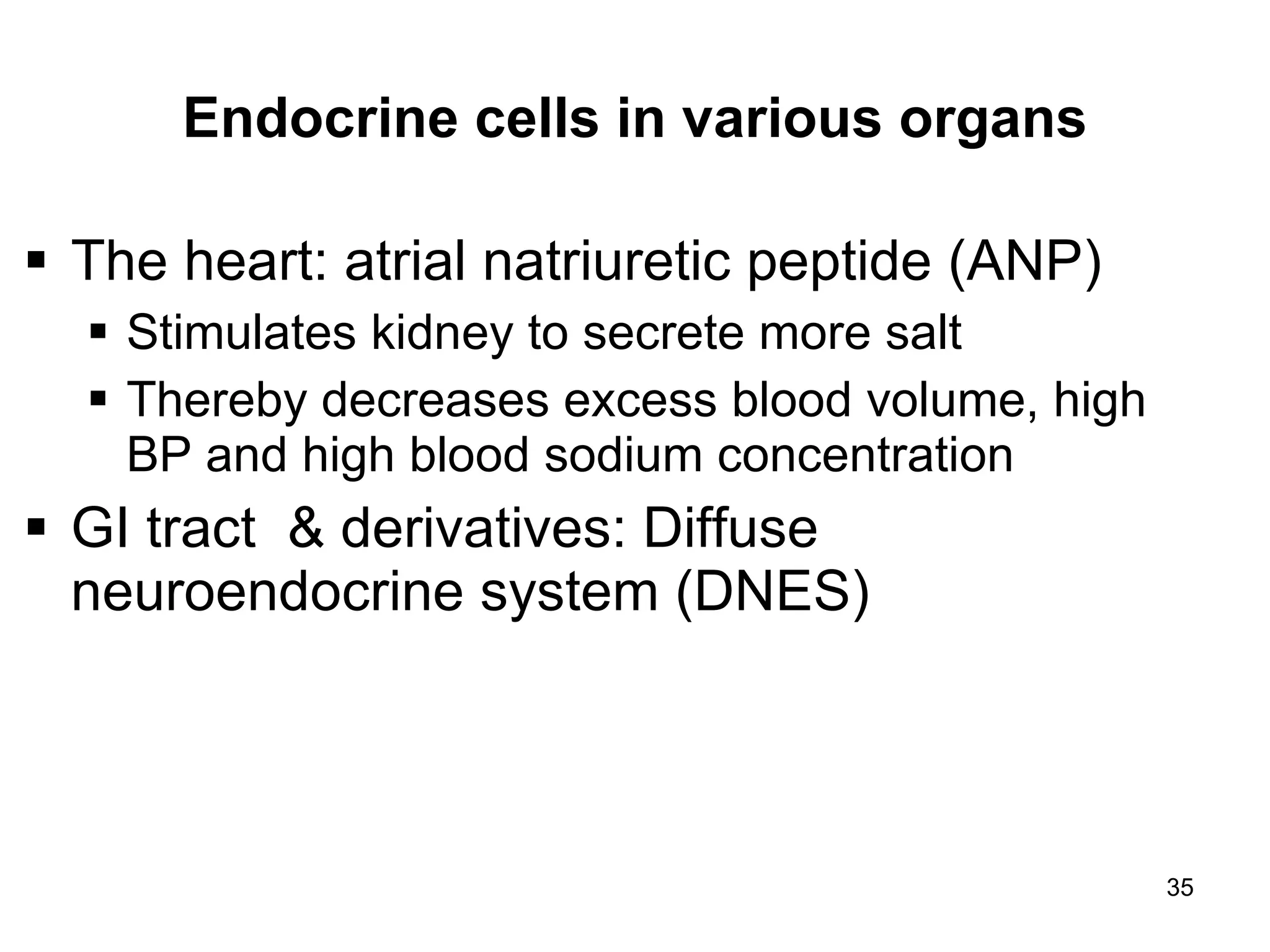 Endocrine cells in various organs

▪ The heart: atrial natriuretic peptide (ANP)
  ▪ Stimulates kidney to secrete more salt
  ▪ Thereby decreases excess blood volume, high BP and high blood sodium concentration
▪ GI tract & derivatives: Diffuse neuroendocrine system (DNES)

35